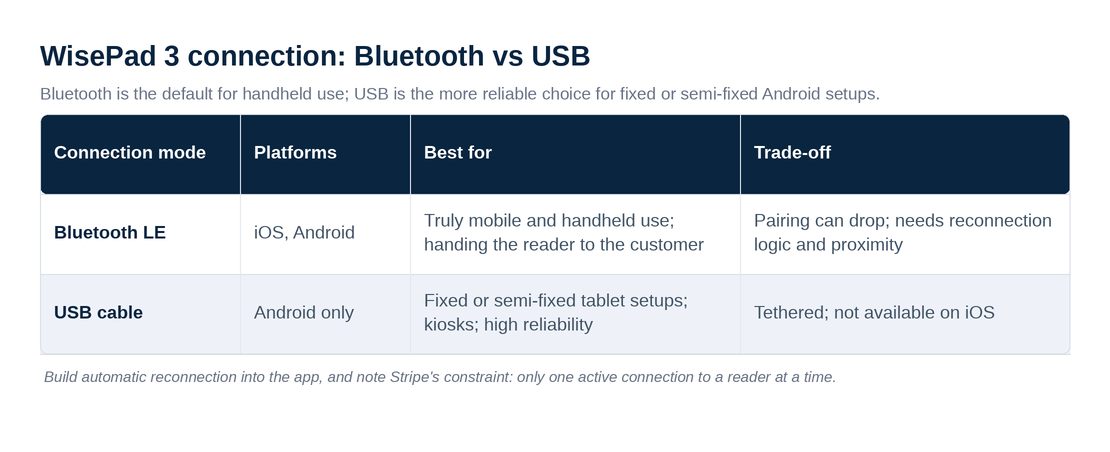 WisePad 3 connection: Bluetooth vs USB

Bluetooth is the default for handheld use; USB is the more reliable choice for fixed or semi-fixed Android setups.

| Connection mode | Platforms | Best for | Trade-off |
|---|---|---|---|
| Bluetooth LE | iOS, Android | Truly mobile and handheld use; handing the reader to the customer | Pairing can drop; needs reconnection logic and proximity |
| USB cable | Android only | Fixed or semi-fixed tablet setups; kiosks; high reliability | Tethered; not available on iOS |

Build automatic reconnection into the app, and note Stripe's constraint: only one active connection to a reader at a time.